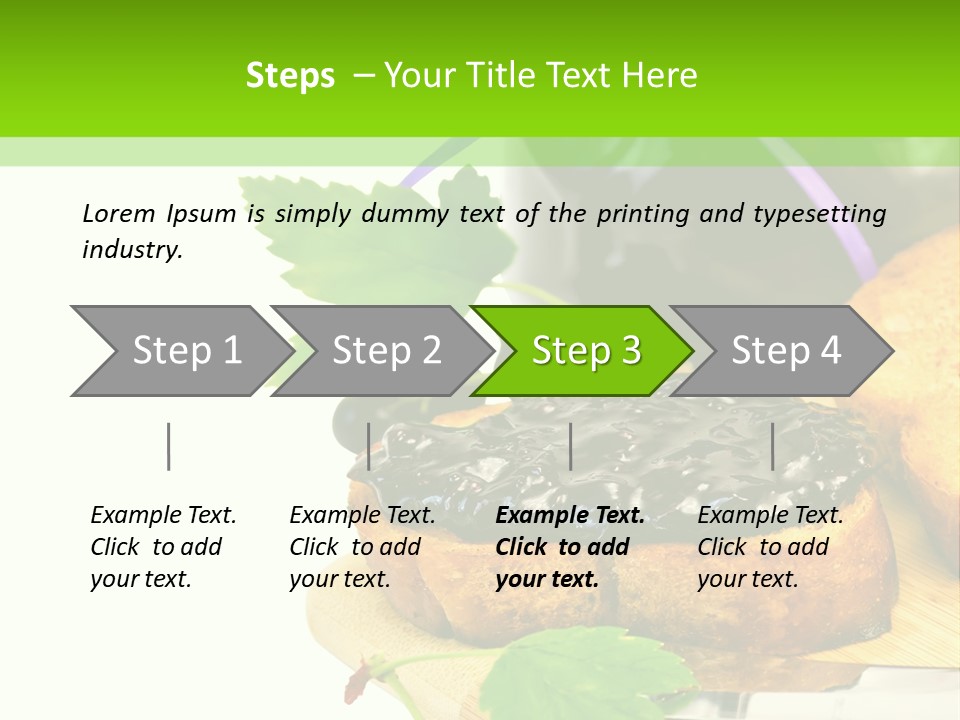 Steps – Your Title Text Here

Lorem Ipsum is simply dummy text of the printing and typesetting industry.

Step 1

Step 2

Step 3

Step 4

Example Text. Click to add your text.

Example Text. Click to add your text.

Example Text. Click to add your text.

Example Text. Click to add your text.